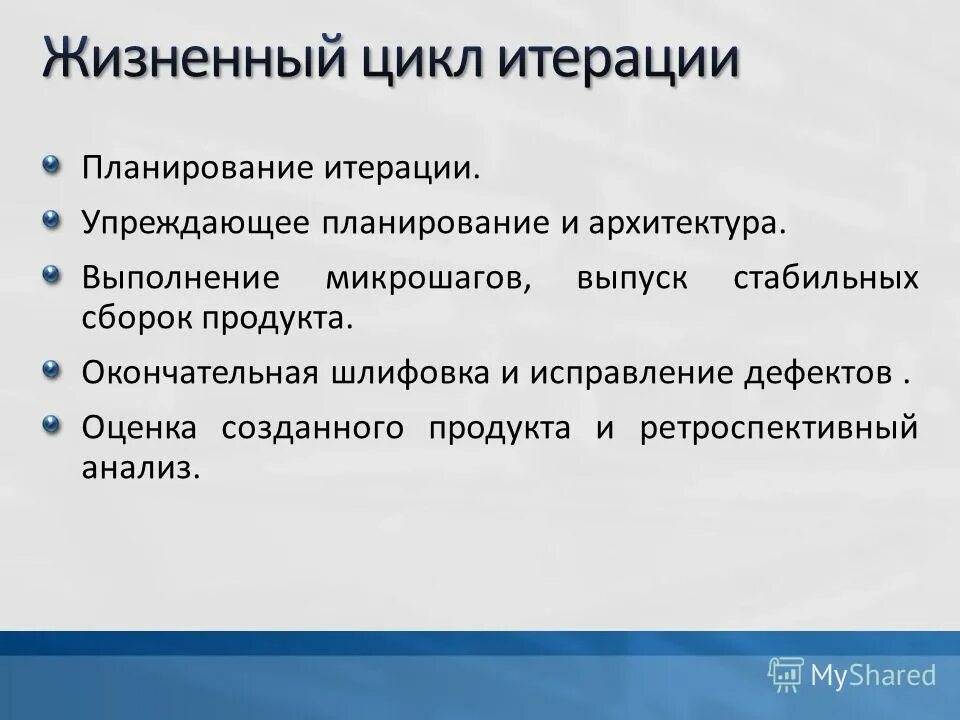 Жизненный цикл итерации

Планирование итерации.

Упреждающее планирование и архитектура.

Выполнение микрошагов, выпуск стабильных сборок продукта.

Окончательная шлифовка и исправление дефектов .

Оценка созданного продукта и ретроспективный анализ.

MyShared